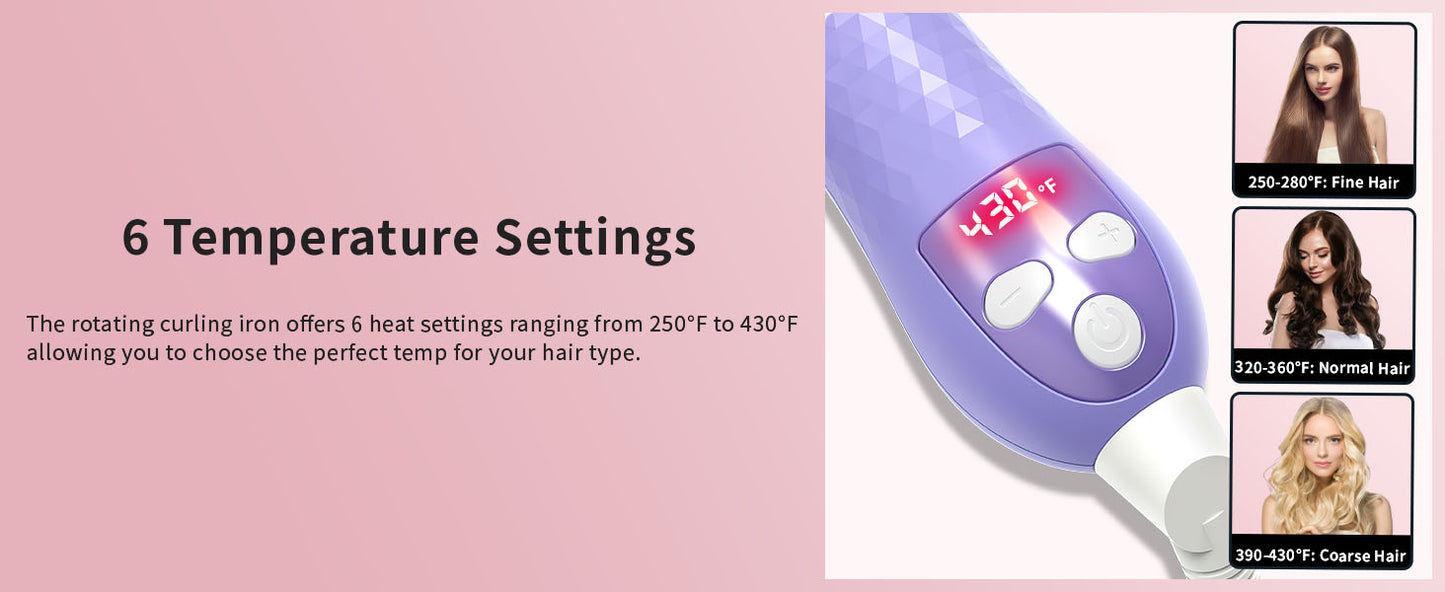 6 Temperature Settings

The rotating curling iron offers 6 heat settings ranging from 250°F to 430°F allowing you to choose the perfect temp for your hair type.

430°F

+

−

250-280°F: Fine Hair

320-360°F: Normal Hair

390-430°F: Coarse Hair